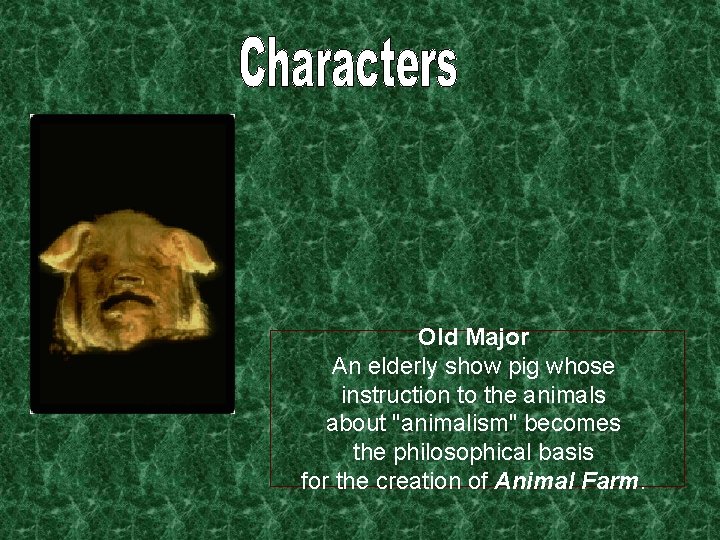 Characters

Old Major
An elderly show pig whose instruction to the animals about "animalism" becomes the philosophical basis for the creation of Animal Farm.